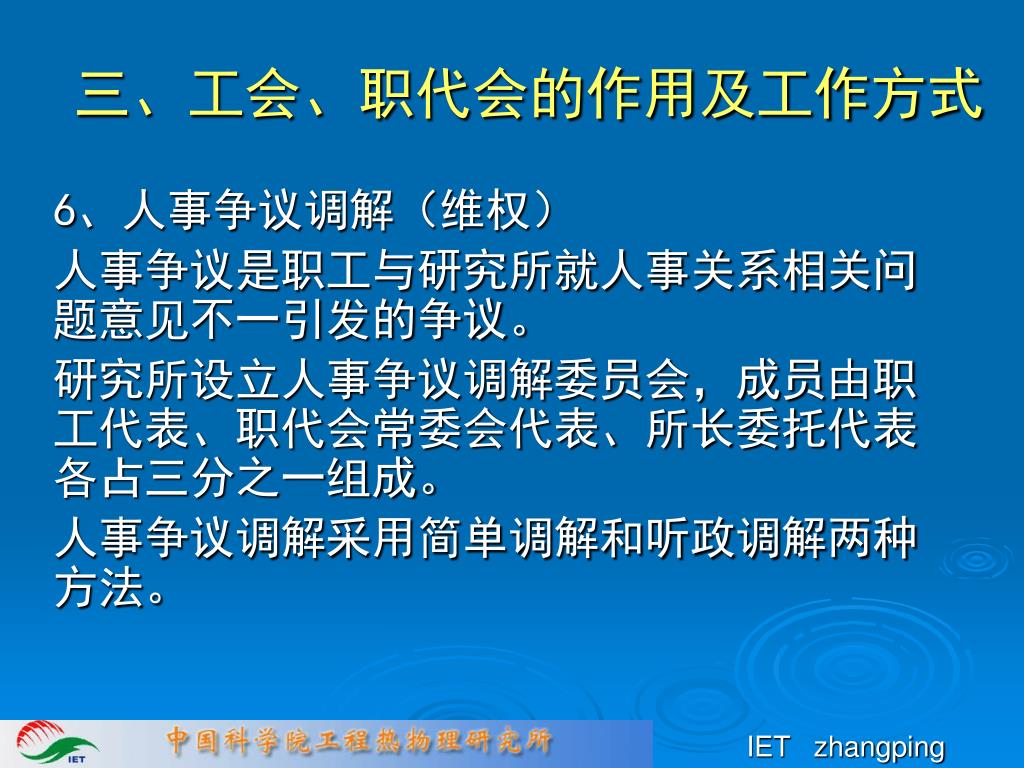 三、工会、职代会的作用及工作方式

6、人事争议调解（维权）

人事争议是职工与研究所就人事关系相关问题意见不一引发的争议。

研究所设立人事争议调解委员会，成员由职工代表、职代会常委会代表、所长委托代表各占三分之一组成。

人事争议调解采用简单调解和听政调解两种方法。

IET

中国科学院工程热物理研究所

IET zhangping